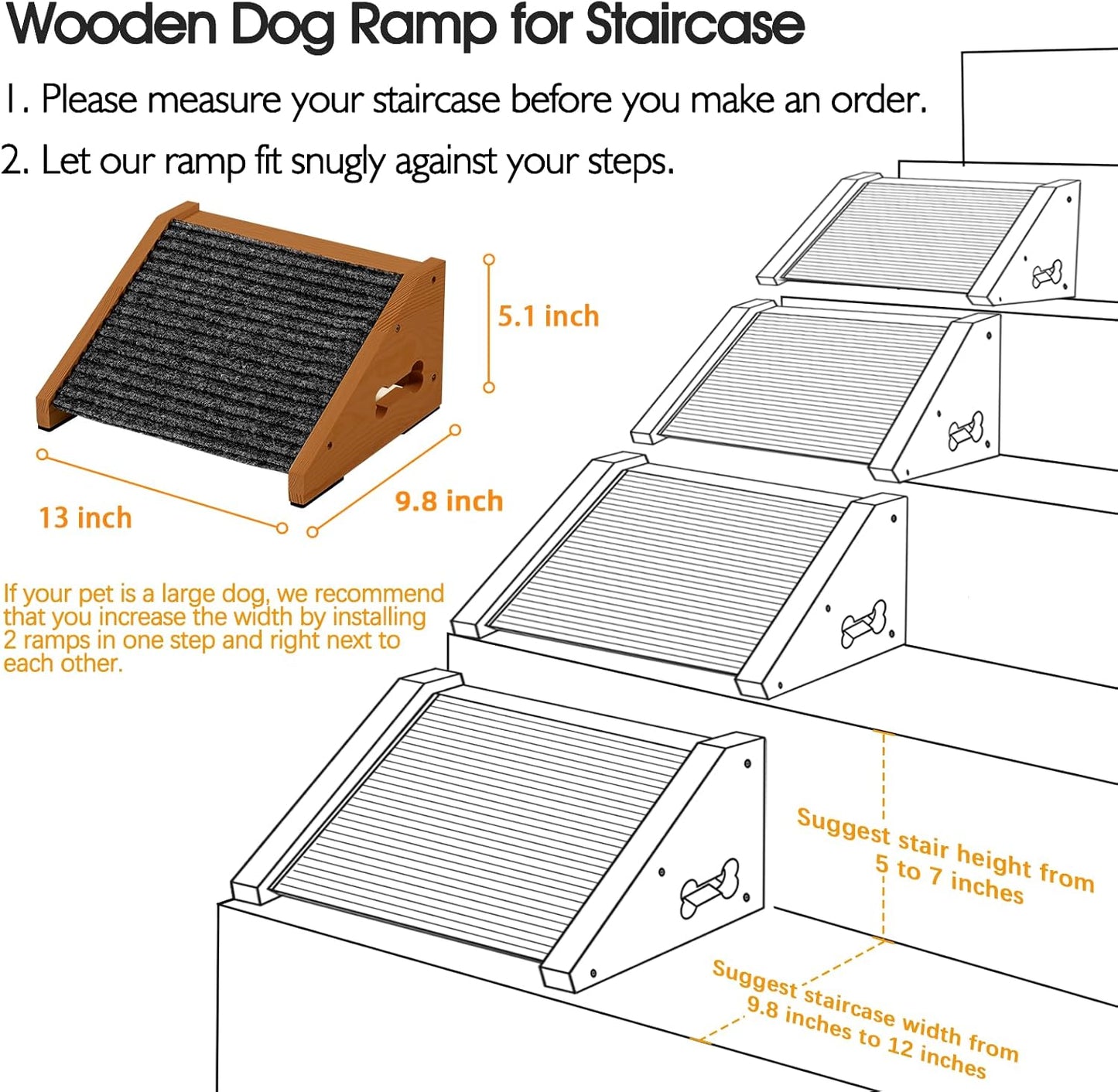 Wooden Dog Ramp for Staircase

1. Please measure your staircase before you make an order.

2. Let our ramp fit snugly against your steps.

5.1 inch

13 inch

9.8 inch

If your pet is a large dog, we recommend that you increase the width by installing 2 ramps in one step and right next to each other.

Suggest stair height from 5 to 7 inches

Suggest staircase width from 9.8 inches to 12 inches